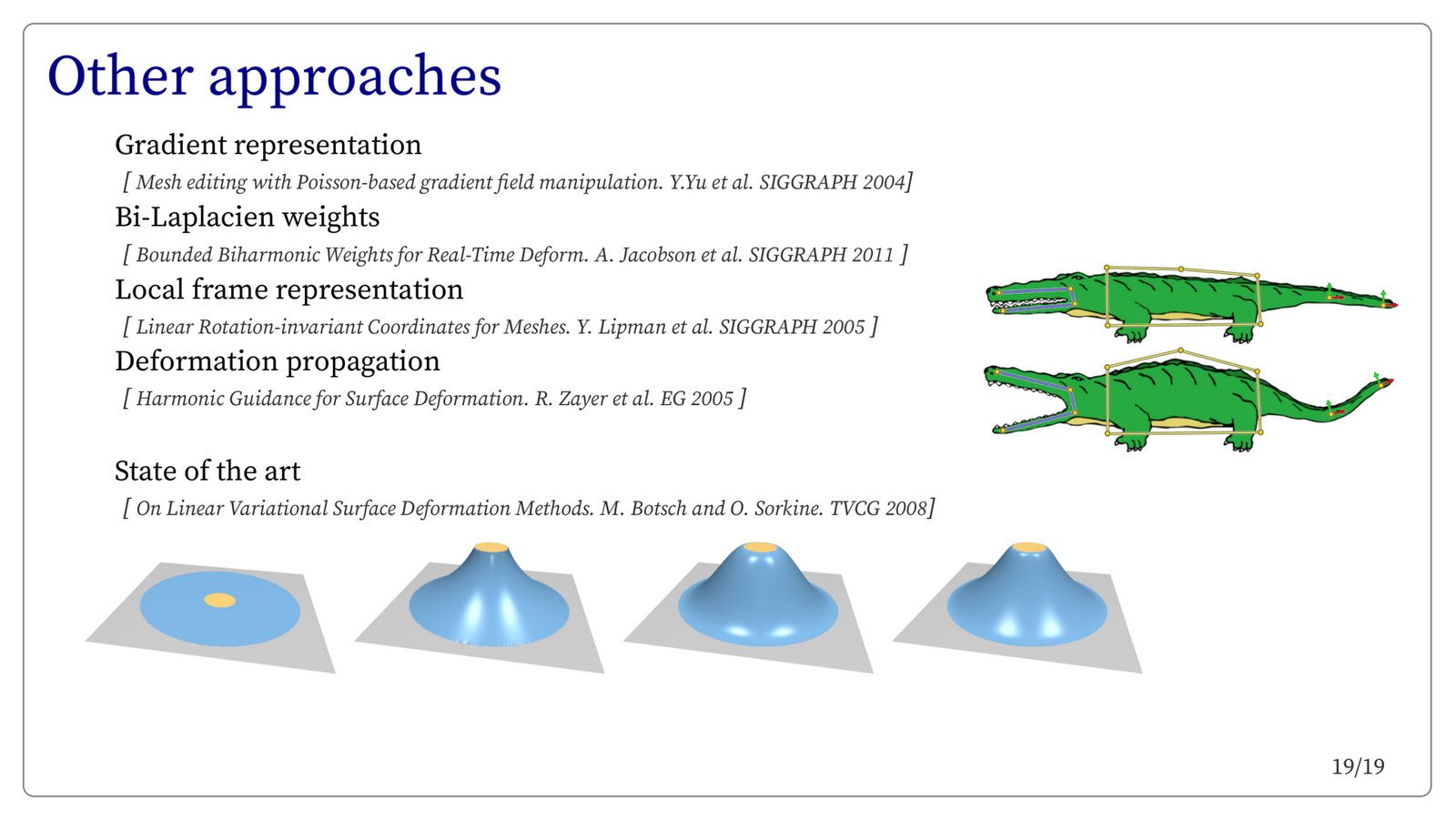 Other approaches

Gradient representation

[ Mesh editing with Poisson-based gradient field manipulation. Y.Yu et al. SIGGRAPH 2004]

Bi-Laplacien weights

[ Bounded Biharmonic Weights for Real-Time Deform. A. Jacobson et al. SIGGRAPH 2011 ]

Local frame representation

[ Linear Rotation-invariant Coordinates for Meshes. Y. Lipman et al. SIGGRAPH 2005 ]

Deformation propagation

[ Harmonic Guidance for Surface Deformation. R. Zayer et al. EG 2005 ]

State of the art

[ On Linear Variational Surface Deformation Methods. M. Botsch and O. Sorkine. TVCG 2008]

19/19